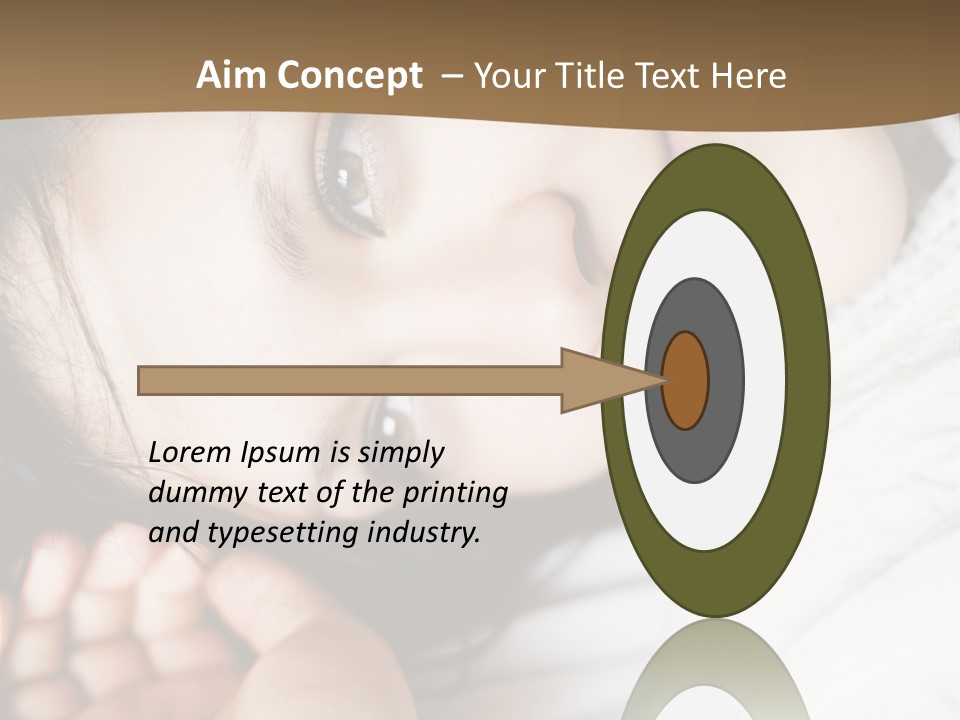 Aim Concept – Your Title Text Here

Lorem Ipsum is simply dummy text of the printing and typesetting industry.